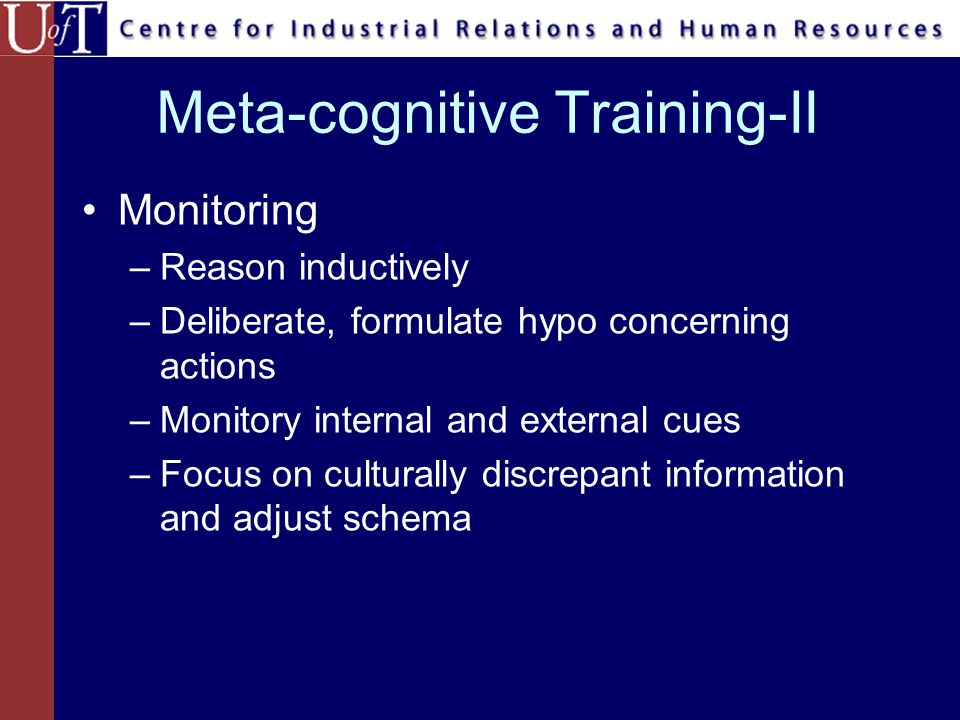 UofT Centre for Industrial Relations and Human Resources

Meta-cognitive Training-II

• Monitoring
– Reason inductively
– Deliberate, formulate hypo concerning actions
– Monitory internal and external cues
– Focus on culturally discrepant information and adjust schema